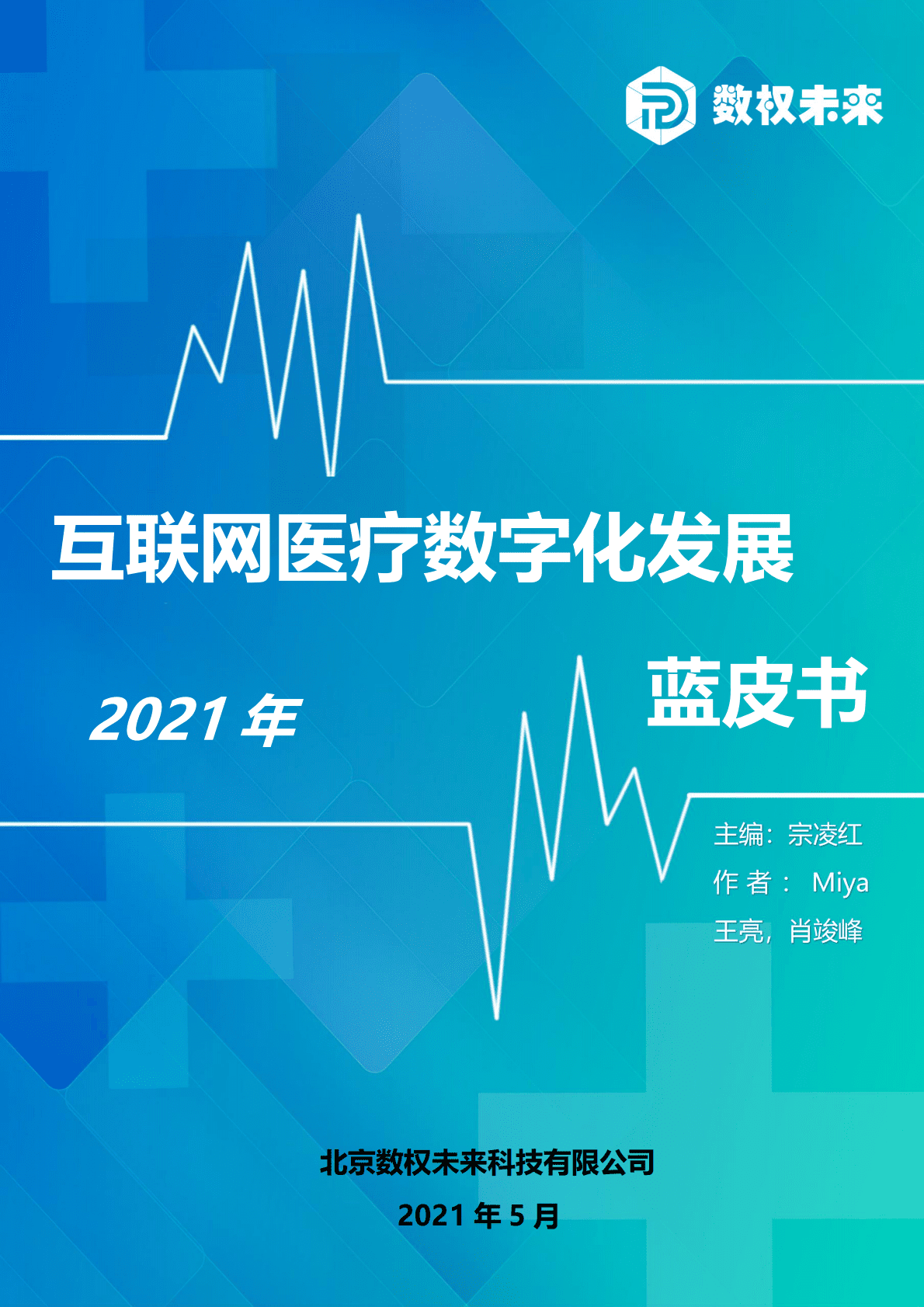 数权未来

互联网医疗数字化发展

2021 年

蓝皮书

主编：宗凌红
作 者： Miya
王亮，肖竣峰

北京数权未来科技有限公司

2021 年 5 月